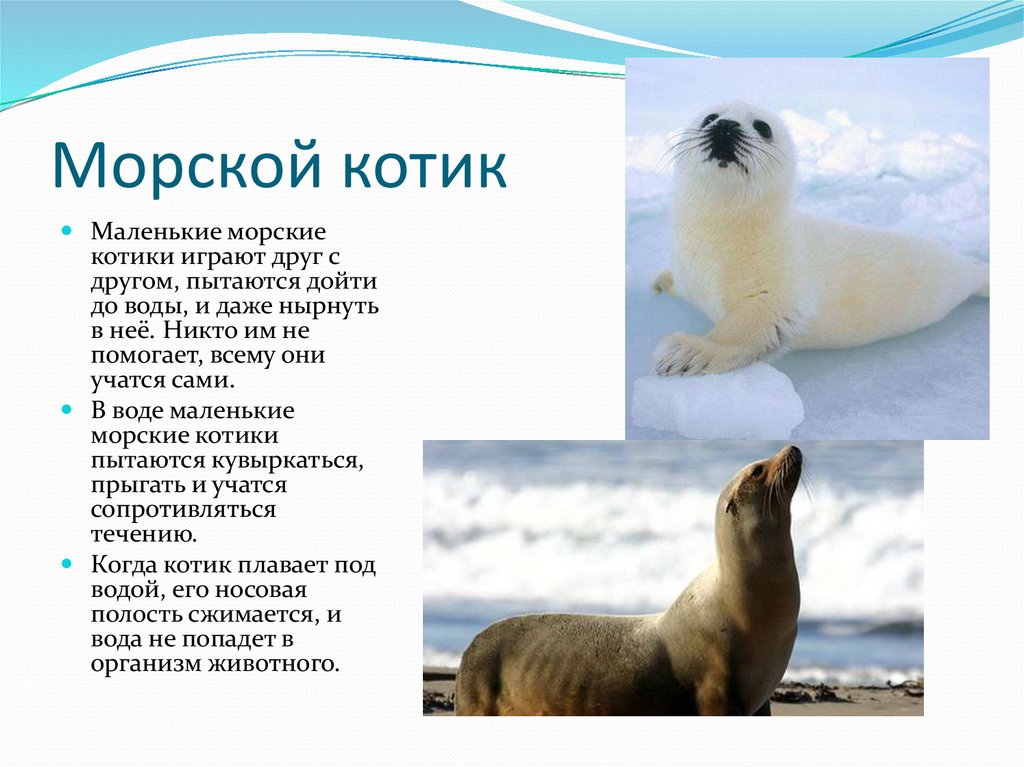 Морской котик

Маленькие морские котики играют друг с другом, пытаются дойти до воды, и даже нырнуть в неё. Никто им не помогает, всему они учатся сами.

В воде маленькие морские котики пытаются кувыркаться, прыгать и учатся сопротивляться течению.

Когда котик плавает под водой, его носовая полость сжимается, и вода не попадет в организм животного.